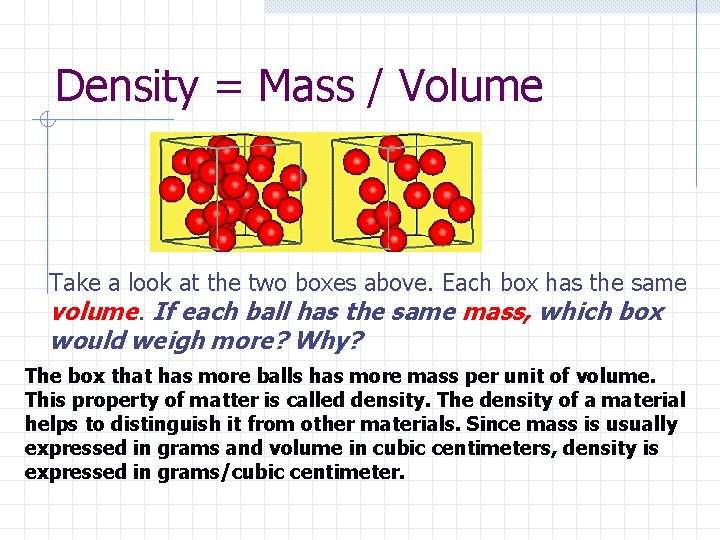 Density = Mass / Volume

Take a look at the two boxes above. Each box has the same volume. If each ball has the same mass, which box would weigh more? Why?

The box that has more balls has more mass per unit of volume. This property of matter is called density. The density of a material helps to distinguish it from other materials. Since mass is usually expressed in grams and volume in cubic centimeters, density is expressed in grams/cubic centimeter.